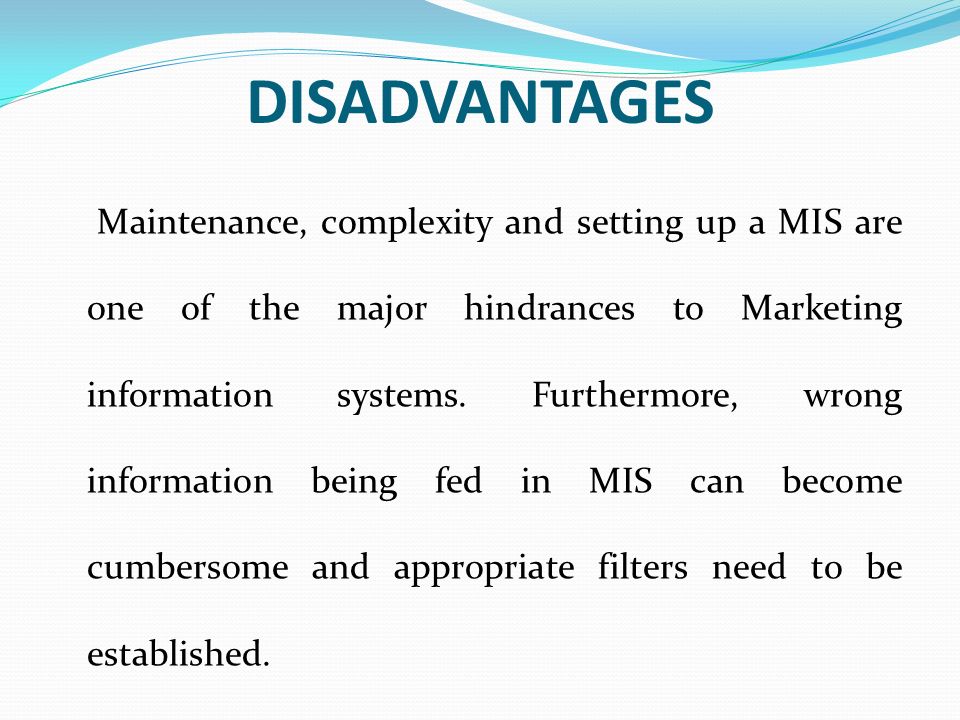 DISADVANTAGES

Maintenance, complexity and setting up a MIS are one of the major hindrances to Marketing information systems. Furthermore, wrong information being fed in MIS can become cumbersome and appropriate filters need to be established.